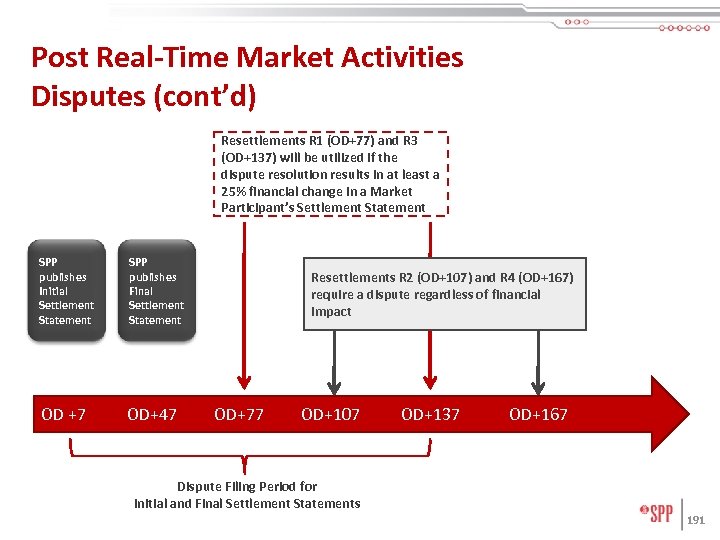 Post Real-Time Market Activities Disputes (cont'd)

Resettlements R1 (OD+77) and R3 (OD+137) will be utilized if the dispute resolution results in at least a 25% financial change in a Market Participant's Settlement Statement

SPP publishes Initial Settlement Statement

SPP publishes Final Settlement Statement

Resettlements R2 (OD+107) and R4 (OD+167) require a dispute regardless of financial impact

OD +7 OD+47 OD+77 OD+107 OD+137 OD+167

Dispute Filing Period for Initial and Final Settlement Statements

SPP

191